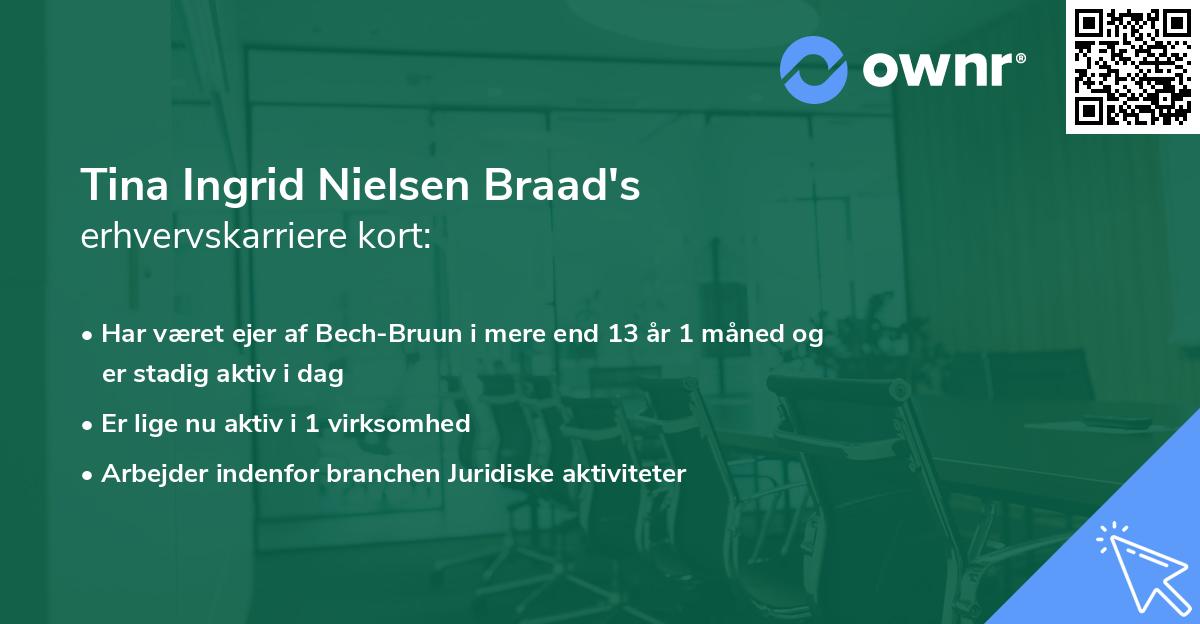 ownr®

Tina Ingrid Nielsen Braad's
erhvervskarriere kort:

• Har været ejer af Bech-Bruun i mere end 13 år 1 måned og er stadig aktiv i dag
• Er lige nu aktiv i 1 virksomhed
• Arbejder indenfor branchen Juridiske aktiviteter